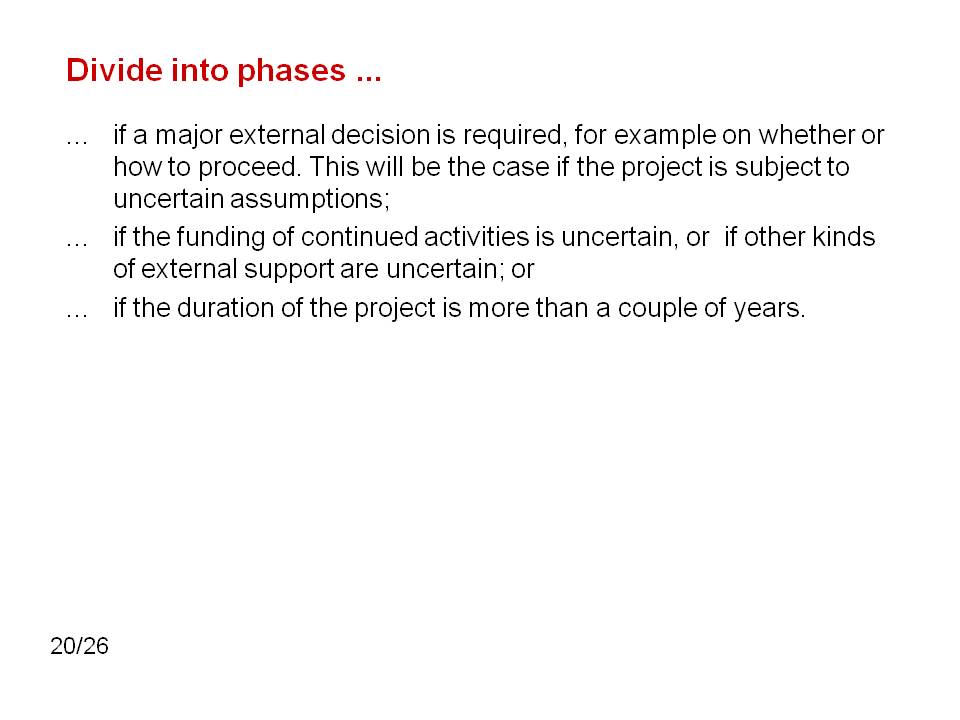 Divide into phases ...

... if a major external decision is required, for example on whether or how to proceed. This will be the case if the project is subject to uncertain assumptions;

... if the funding of continued activities is uncertain, or if other kinds of external support are uncertain; or

... if the duration of the project is more than a couple of years.

20/26